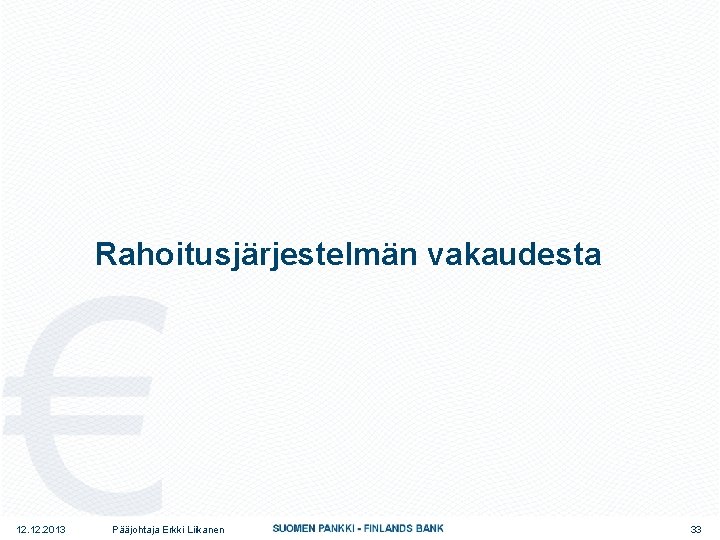 Rahoitusjärjestelmän vakaudesta

12.12.2013 Pääjohtaja Erkki Liikanen SUOMEN PANKKI - FINLANDS BANK 33